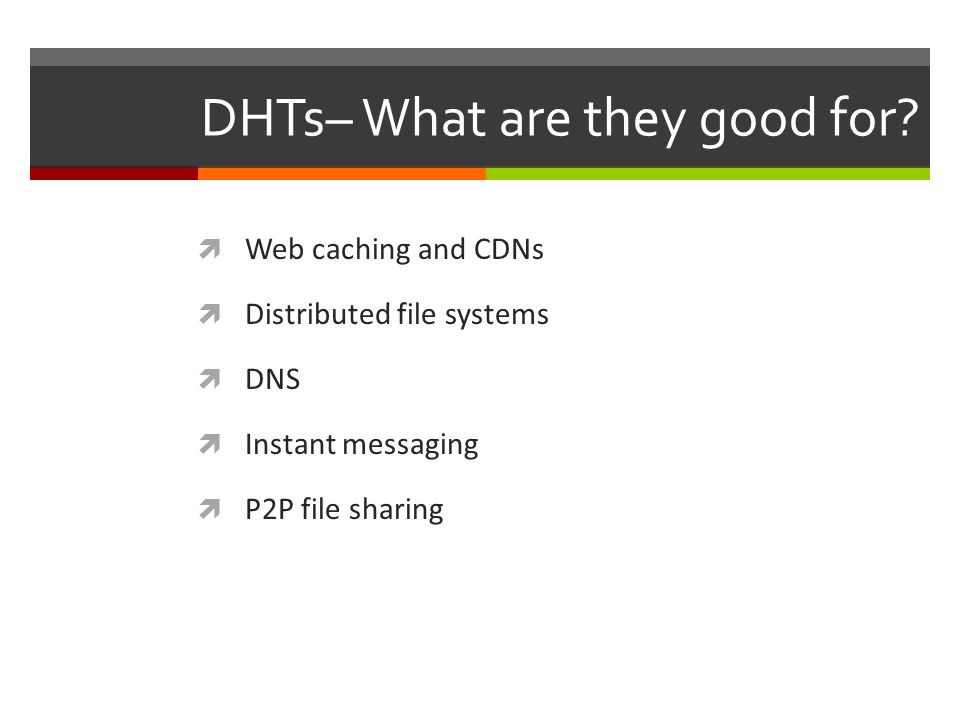 DHTs– What are they good for?

Web caching and CDNs

Distributed file systems

DNS

Instant messaging

P2P file sharing